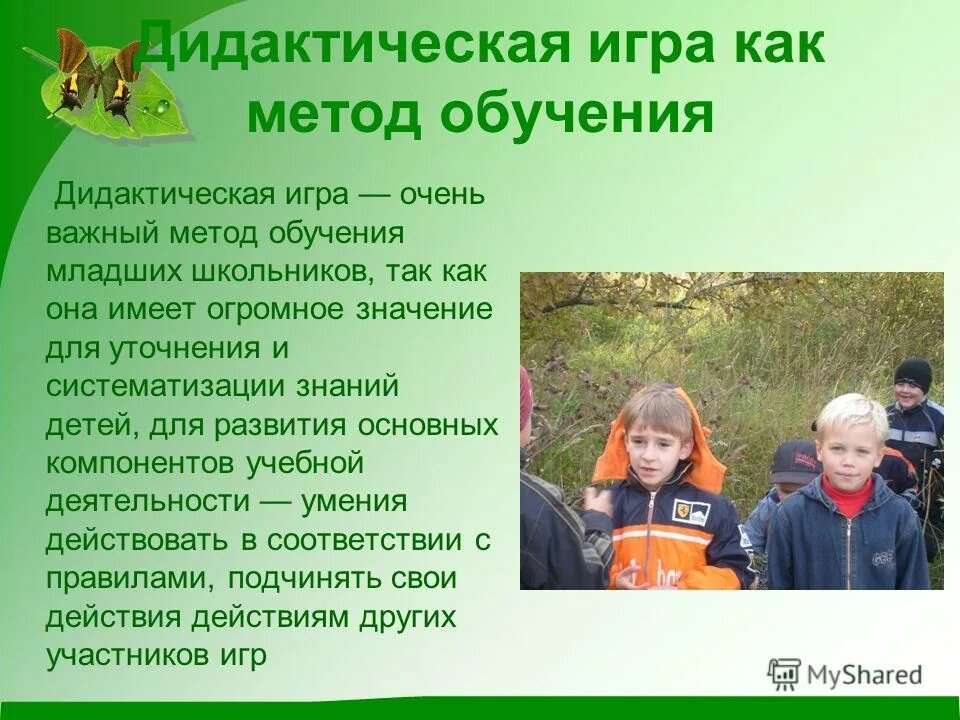 Дидактическая игра как метод обучения

Дидактическая игра — очень важный метод обучения младших школьников, так как она имеет огромное значение для уточнения и систематизации знаний детей, для развития основных компонентов учебной деятельности — умения действовать в соответствии с правилами, подчинять свои действия действиям других участников игр

MyShared